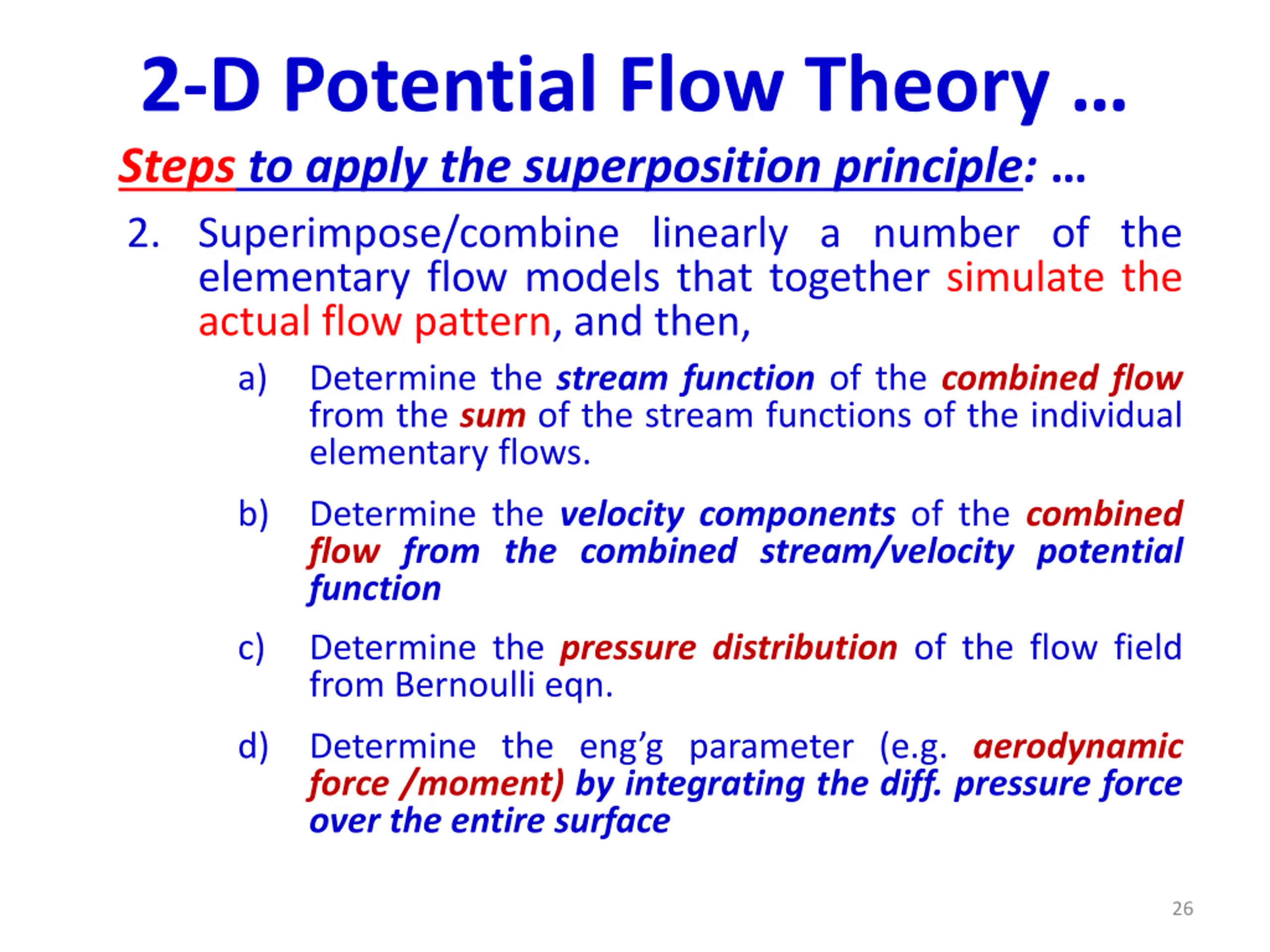 2-D Potential Flow Theory …

Steps to apply the superposition principle: …

2. Superimpose/combine linearly a number of the elementary flow models that together simulate the actual flow pattern, and then,

a) Determine the stream function of the combined flow from the sum of the stream functions of the individual elementary flows.

b) Determine the velocity components of the combined flow from the combined stream/velocity potential function

c) Determine the pressure distribution of the flow field from Bernoulli eqn.

d) Determine the eng'g parameter (e.g. aerodynamic force /moment) by integrating the diff. pressure force over the entire surface

26